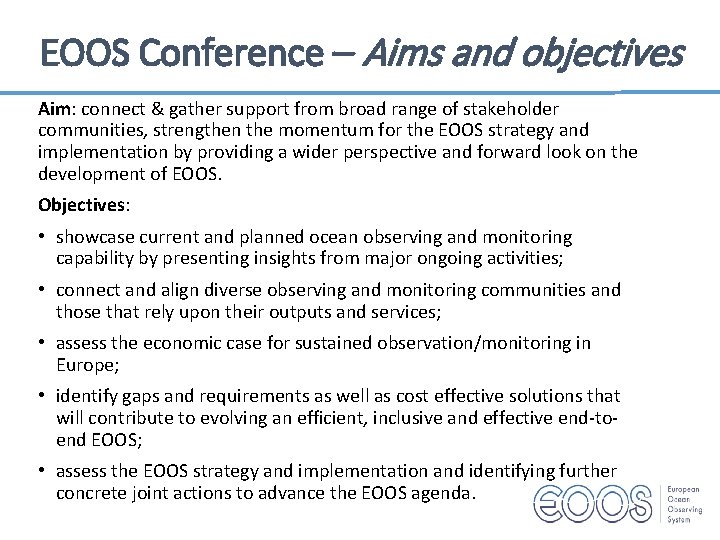 EOOS Conference – Aims and objectives

Aim: connect & gather support from broad range of stakeholder communities, strengthen the momentum for the EOOS strategy and implementation by providing a wider perspective and forward look on the development of EOOS.

Objectives:

• showcase current and planned ocean observing and monitoring capability by presenting insights from major ongoing activities;

• connect and align diverse observing and monitoring communities and those that rely upon their outputs and services;

• assess the economic case for sustained observation/monitoring in Europe;

• identify gaps and requirements as well as cost effective solutions that will contribute to evolving an efficient, inclusive and effective end-to-end EOOS;

• assess the EOOS strategy and implementation and identifying further concrete joint actions to advance the EOOS agenda.

EOOS European Ocean Observing System